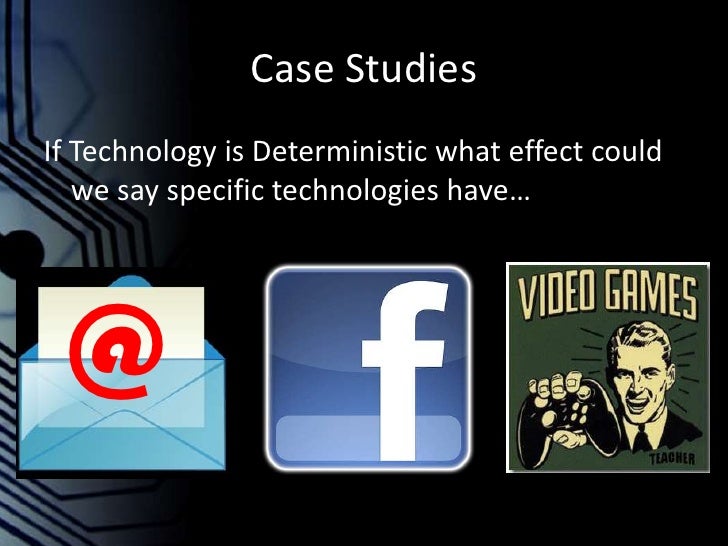 Case Studies

If Technology is Deterministic what effect could we say specific technologies have…

@

f

VIDEO GAMES

TEACHER